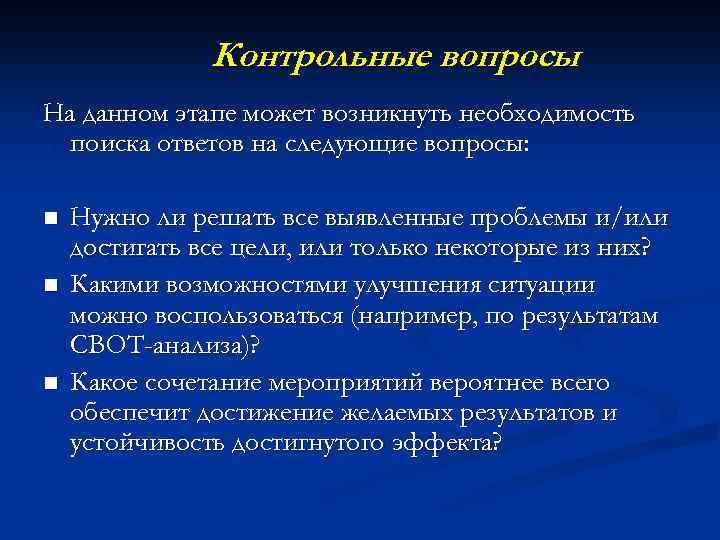 Контрольные вопросы

На данном этапе может возникнуть необходимость поиска ответов на следующие вопросы:

■ Нужно ли решать все выявленные проблемы и/или достигать все цели, или только некоторые из них?
■ Какими возможностями улучшения ситуации можно воспользоваться (например, по результатам СВОТ-анализа)?
■ Какое сочетание мероприятий вероятнее всего обеспечит достижение желаемых результатов и устойчивость достигнутого эффекта?